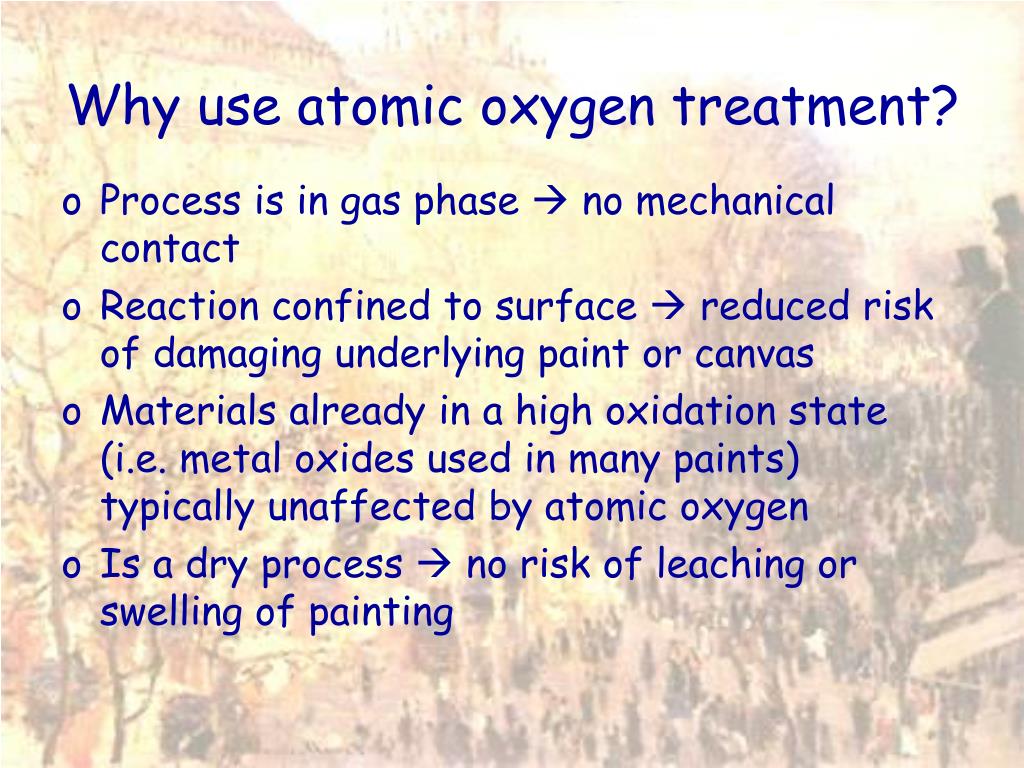 Why use atomic oxygen treatment?

o Process is in gas phase → no mechanical contact

o Reaction confined to surface → reduced risk of damaging underlying paint or canvas

o Materials already in a high oxidation state (i.e. metal oxides used in many paints) typically unaffected by atomic oxygen

o Is a dry process → no risk of leaching or swelling of painting